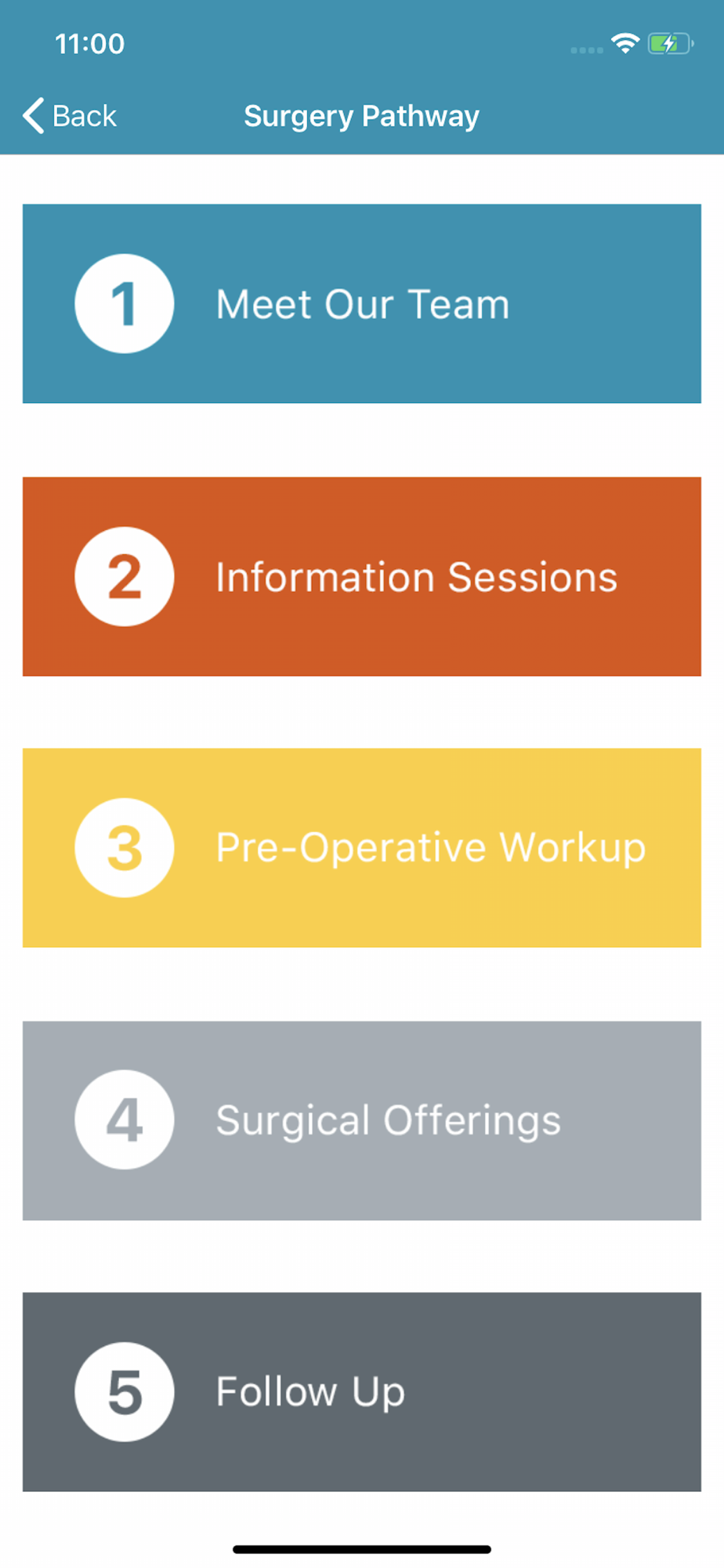 11:00

Back Surgery Pathway

1 Meet Our Team

2 Information Sessions

3 Pre-Operative Workup

4 Surgical Offerings

5 Follow Up